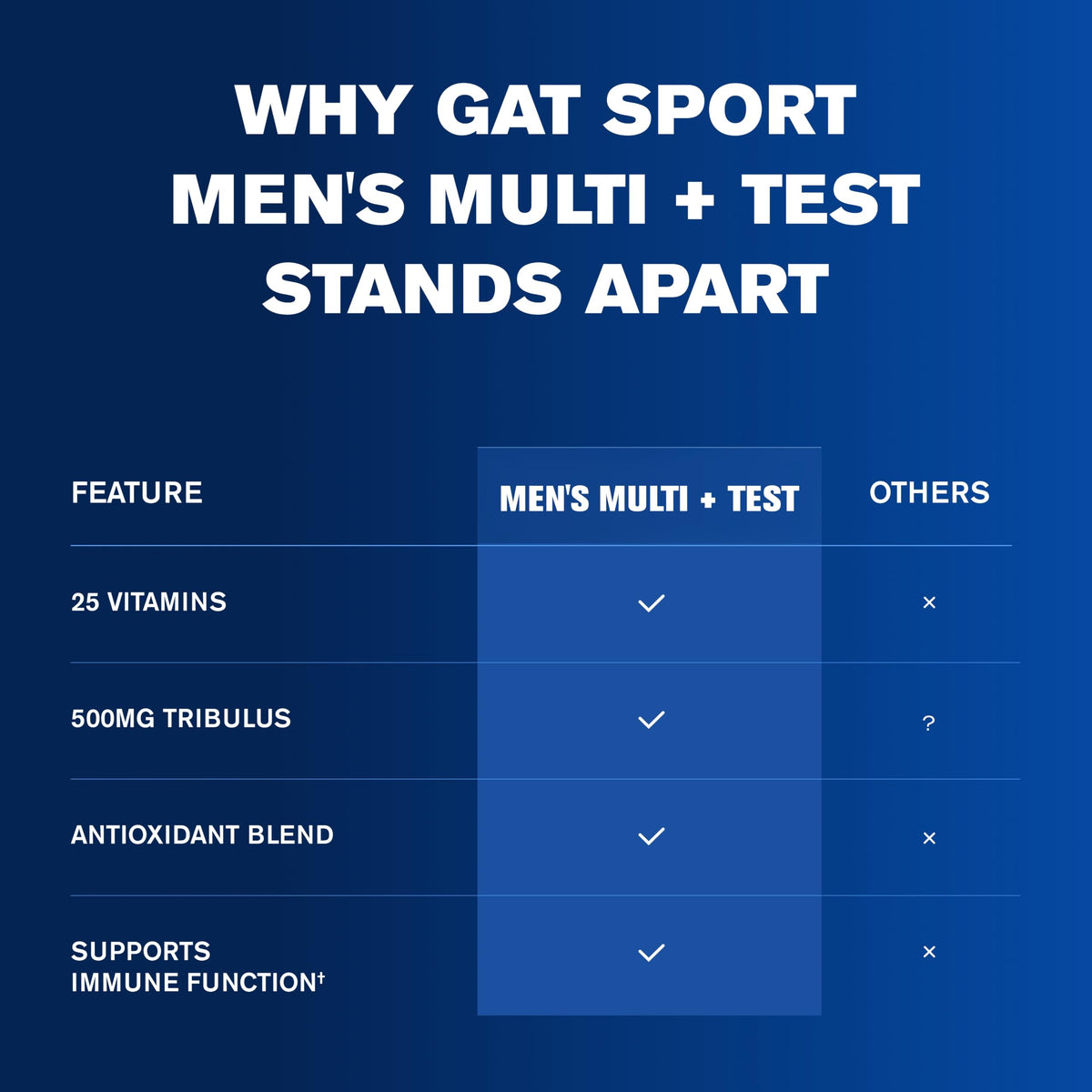 WHY GAT SPORT MEN'S MULTI + TEST STANDS APART

| FEATURE | MEN'S MULTI + TEST | OTHERS |
|---|---|---|
| 25 VITAMINS | ✓ | × |
| 500MG TRIBULUS | ✓ | ? |
| ANTIOXIDANT BLEND | ✓ | × |
| SUPPORTS IMMUNE FUNCTION† | ✓ | × |